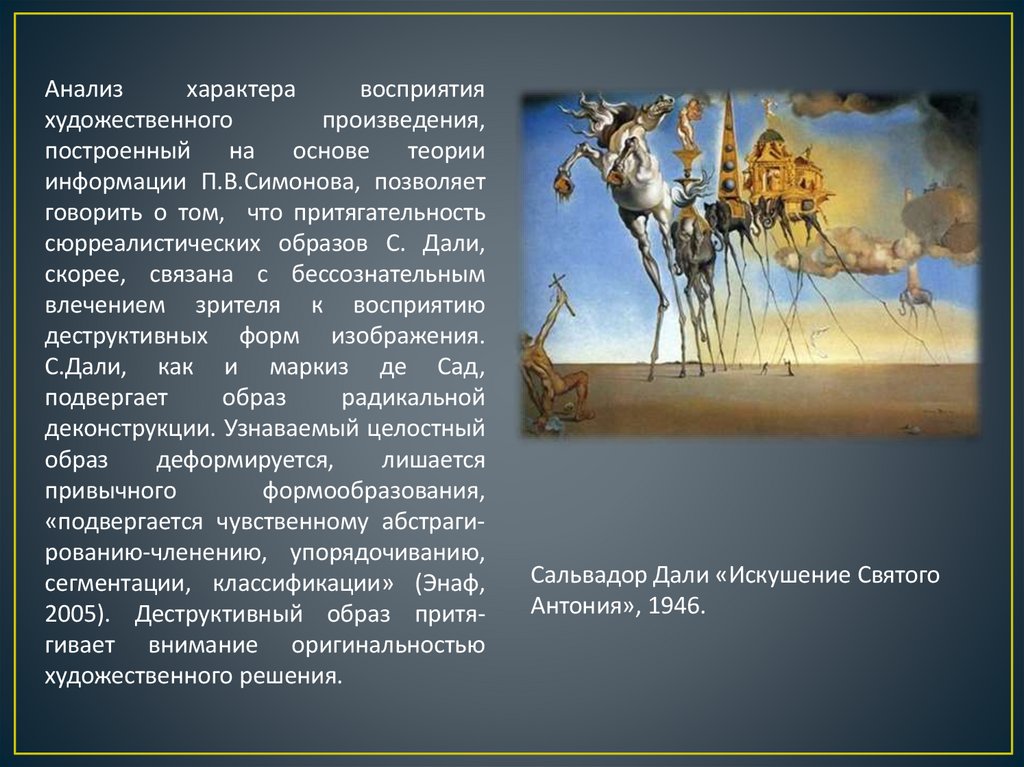 Анализ характера восприятия художественного произведения, построенный на основе теории информации П.В.Симонова, позволяет говорить о том, что притягательность сюрреалистических образов С. Дали, скорее, связана с бессознательным влечением зрителя к восприятию деструктивных форм изображения. С.Дали, как и маркиз де Сад, подвергает образ радикальной деконструкции. Узнаваемый целостный образ деформируется, лишается привычного формообразования, «подвергается чувственному абстрагированию-членению, упорядочиванию, сегментации, классификации» (Энаф, 2005). Деструктивный образ притягивает внимание оригинальностью художественного решения.

Сальвадор Дали «Искушение Святого Антония», 1946.